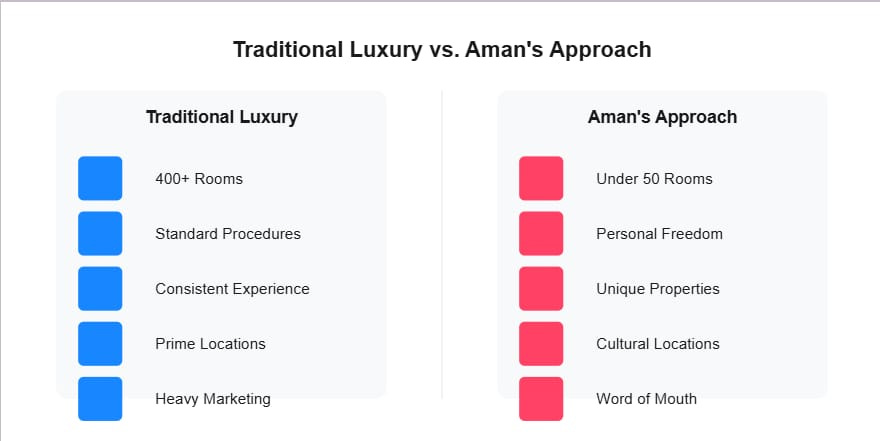 Traditional Luxury vs. Aman's Approach

Traditional Luxury

400+ Rooms

Standard Procedures

Consistent Experience

Prime Locations

Heavy Marketing

Aman's Approach

Under 50 Rooms

Personal Freedom

Unique Properties

Cultural Locations

Word of Mouth